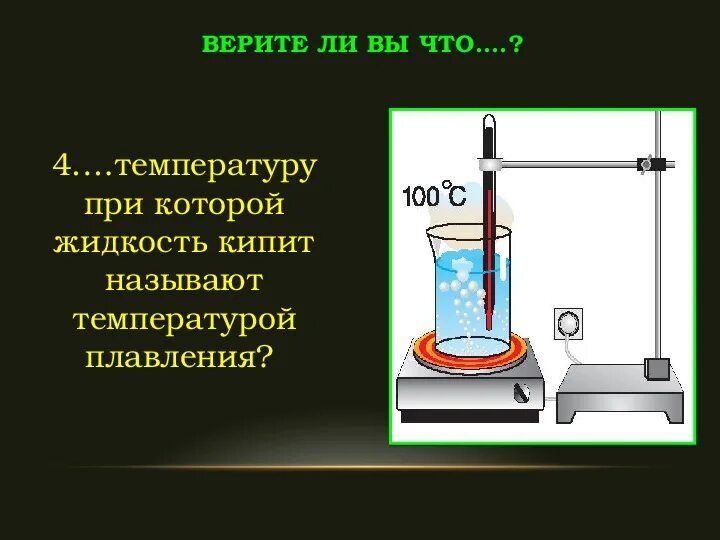 ВЕРИТЕ ЛИ ВЫ ЧТО….?

4….температуру при которой жидкость кипит называют температурой плавления?

100°C